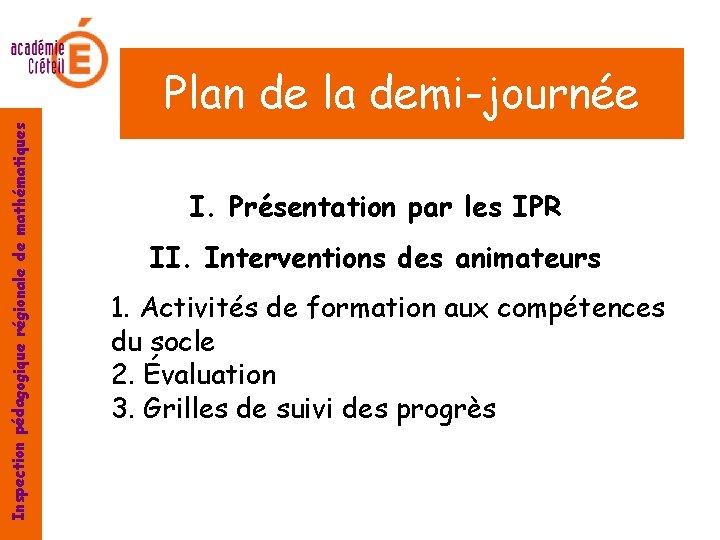 académie Créteil É

Inspection pédagogique régionale de mathématiques

Plan de la demi-journée

I. Présentation par les IPR

II. Interventions des animateurs

1. Activités de formation aux compétences du socle
2. Évaluation
3. Grilles de suivi des progrès